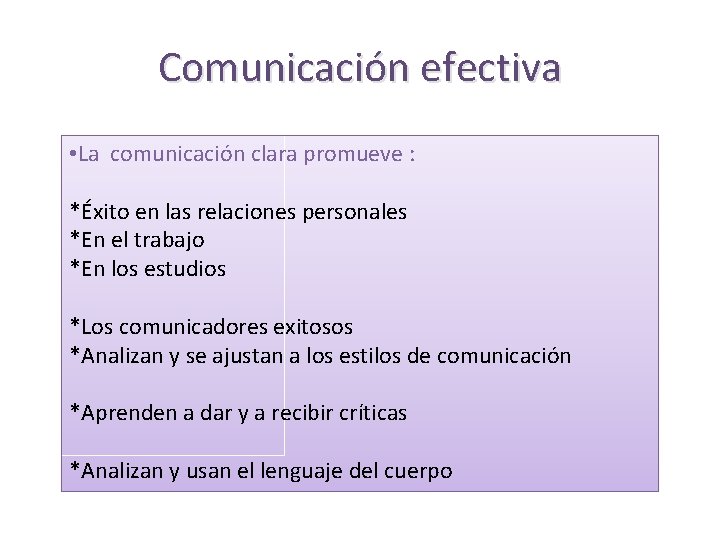 Comunicación efectiva

•La comunicación clara promueve :

*Éxito en las relaciones personales
*En el trabajo
*En los estudios

*Los comunicadores exitosos
*Analizan y se ajustan a los estilos de comunicación

*Aprenden a dar y a recibir críticas

*Analizan y usan el lenguaje del cuerpo